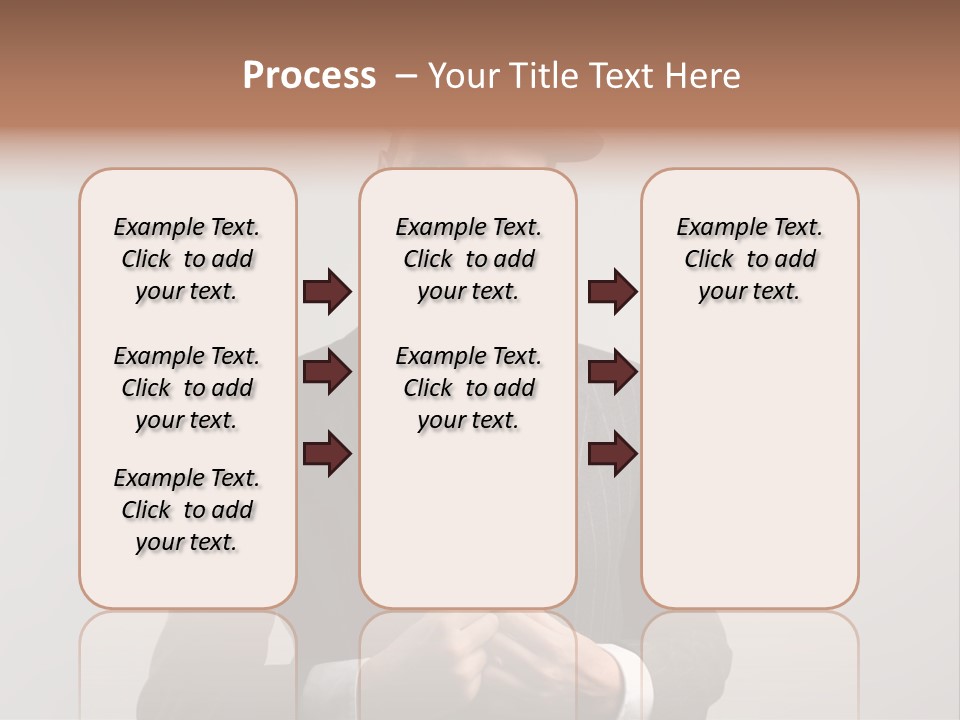 Process – Your Title Text Here

Example Text. Click to add your text.

Example Text. Click to add your text.

Example Text. Click to add your text.

Example Text. Click to add your text.

Example Text. Click to add your text.

Example Text. Click to add your text.